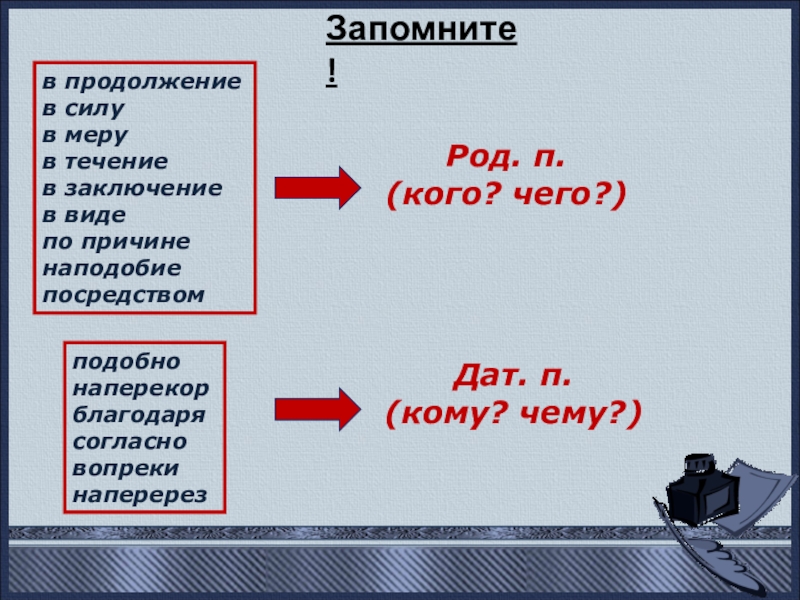 Запомните
!

в продолжение
в силу
в меру
в течение
в заключение
в виде
по причине
наподобие
посредством

Род. п.
(кого? чего?)

подобно
наперекор
благодаря
согласно
вопреки
наперерез

Дат. п.
(кому? чему?)